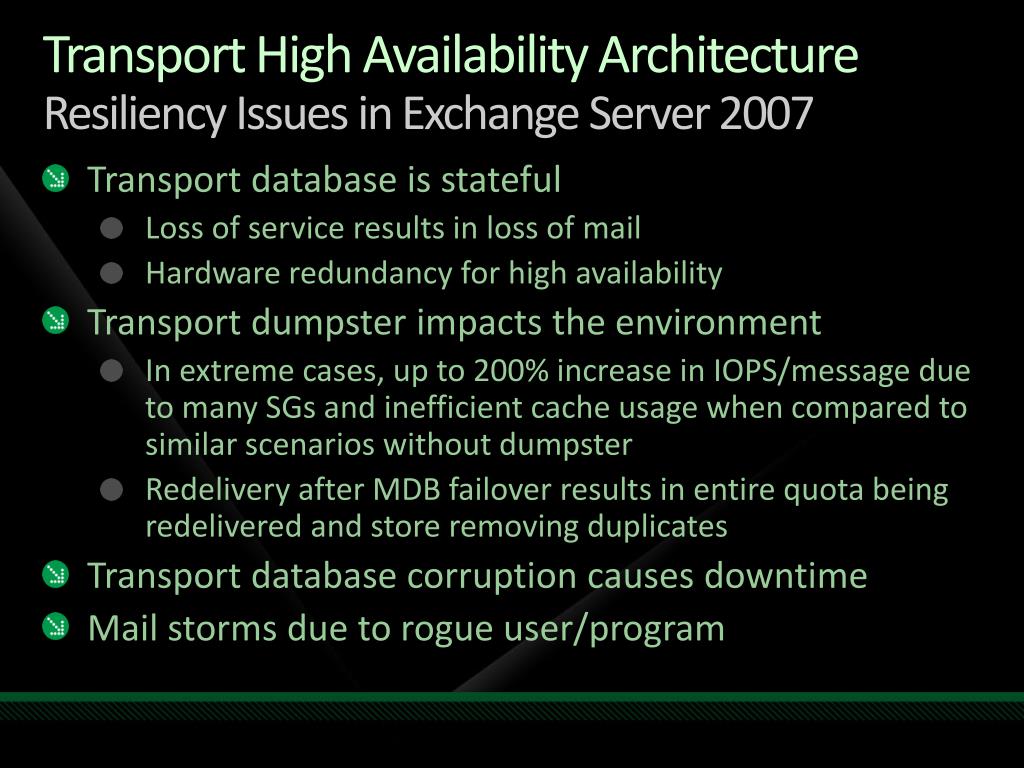 Transport High Availability Architecture
Resiliency Issues in Exchange Server 2007

Transport database is stateful
Loss of service results in loss of mail
Hardware redundancy for high availability
Transport dumpster impacts the environment
In extreme cases, up to 200% increase in IOPS/message due to many SGs and inefficient cache usage when compared to similar scenarios without dumpster
Redelivery after MDB failover results in entire quota being redelivered and store removing duplicates
Transport database corruption causes downtime
Mail storms due to rogue user/program